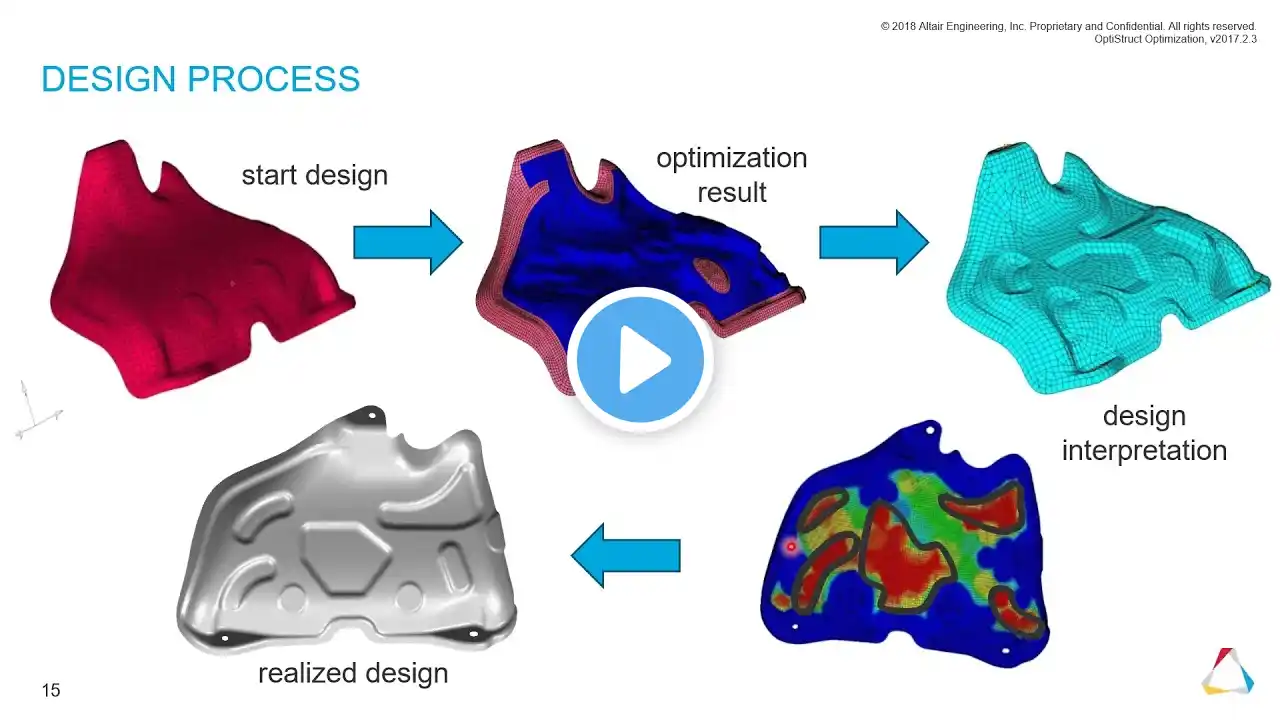 © 2018 Altair Engineering, Inc. Proprietary and Confidential. All rights reserved.
OptiStruct Optimization, v2017.2.3

DESIGN PROCESS

start design

optimization result

design interpretation

realized design

15